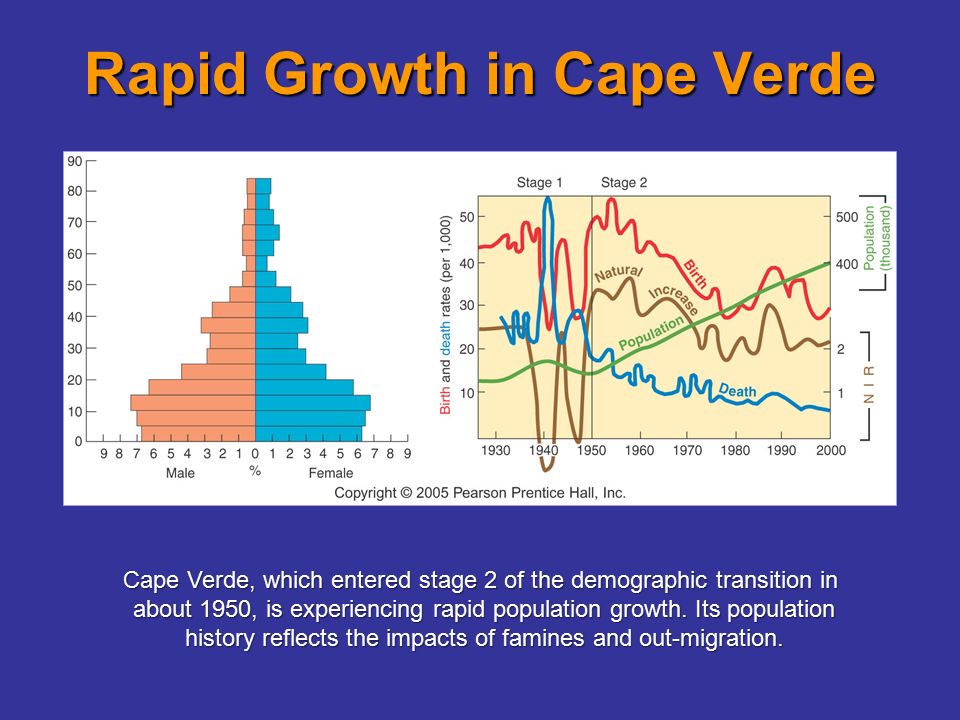 Rapid Growth in Cape Verde

90
80
70
60
50
40
30
20
10
0

9 8 7 6 5 4 3 2 1 0 1 2 3 4 5 6 7 8 9
Male % Female

Stage 1 Stage 2

Birth and death rates (per 1,000)
50
40
30
20
10

Natural Increase
Birth
Population
Death

1930 1940 1950 1960 1970 1980 1990 2000

500
400
Population (thousand)

2
1
N I R

Copyright © 2005 Pearson Prentice Hall, Inc.

Cape Verde, which entered stage 2 of the demographic transition in about 1950, is experiencing rapid population growth. Its population history reflects the impacts of famines and out-migration.